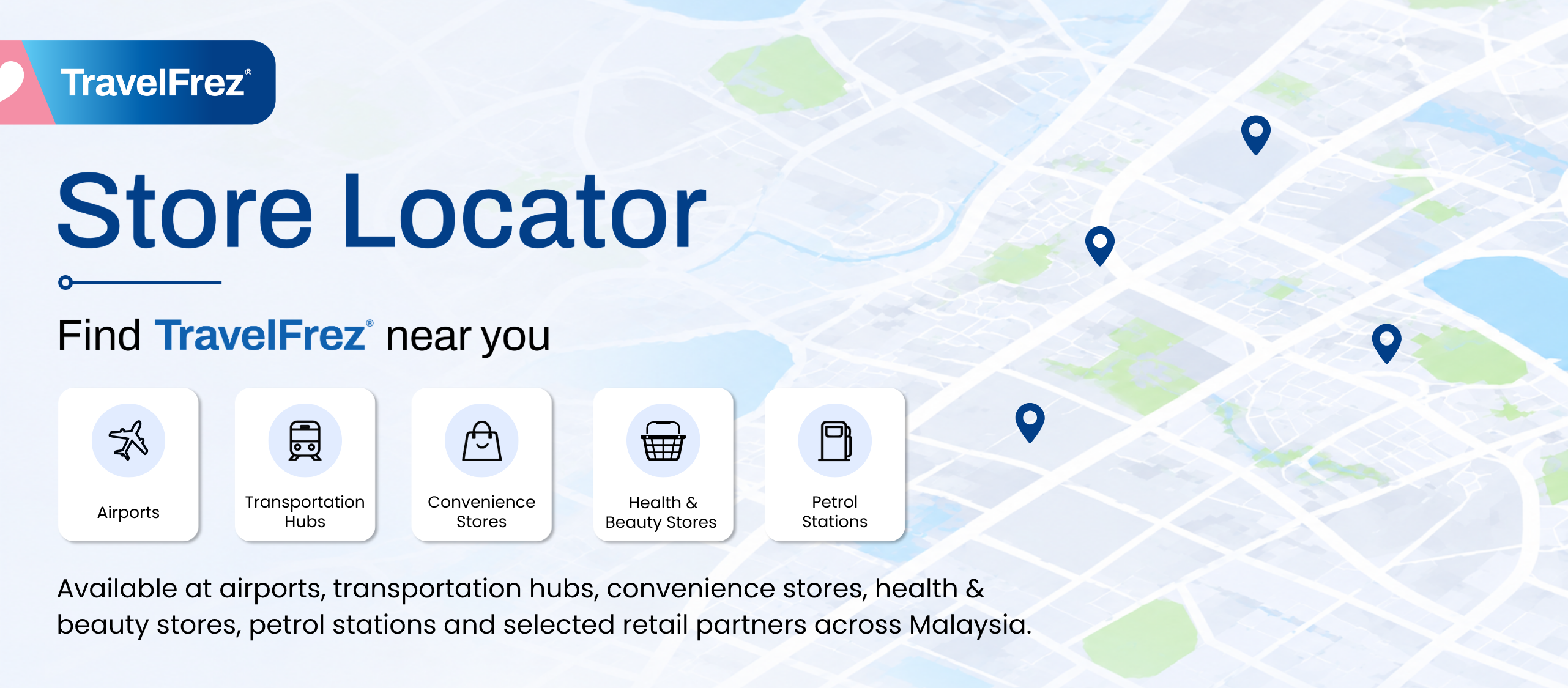 TravelFrez®

Store Locator

Find TravelFrez® near you

Airports

Transportation Hubs

Convenience Stores

Health & Beauty Stores

Petrol Stations

Available at airports, transportation hubs, convenience stores, health & beauty stores, petrol stations and selected retail partners across Malaysia.